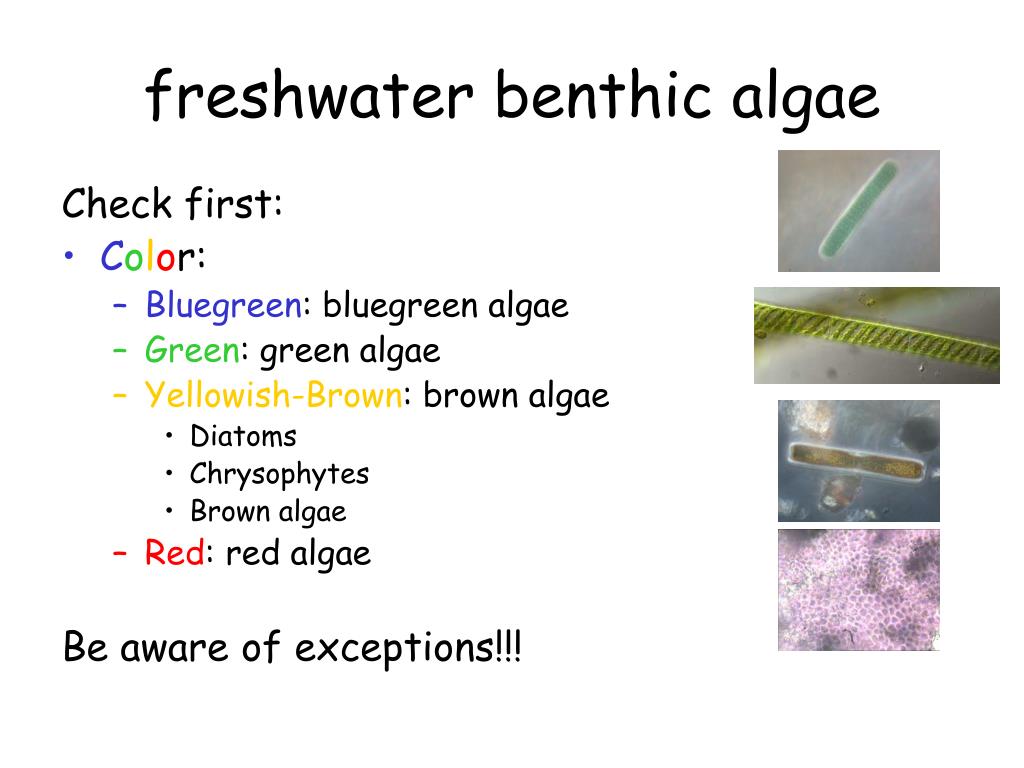 freshwater benthic algae

Check first:

• Color:
  – Bluegreen: bluegreen algae
  – Green: green algae
  – Yellowish-Brown: brown algae
    • Diatoms
    • Chrysophytes
    • Brown algae
  – Red: red algae

Be aware of exceptions!!!